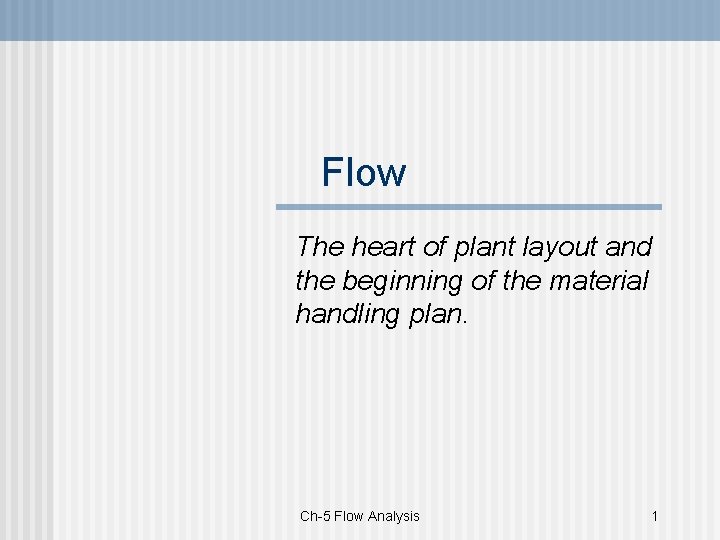 Flow

The heart of plant layout and the beginning of the material handling plan.

Ch-5 Flow Analysis

1